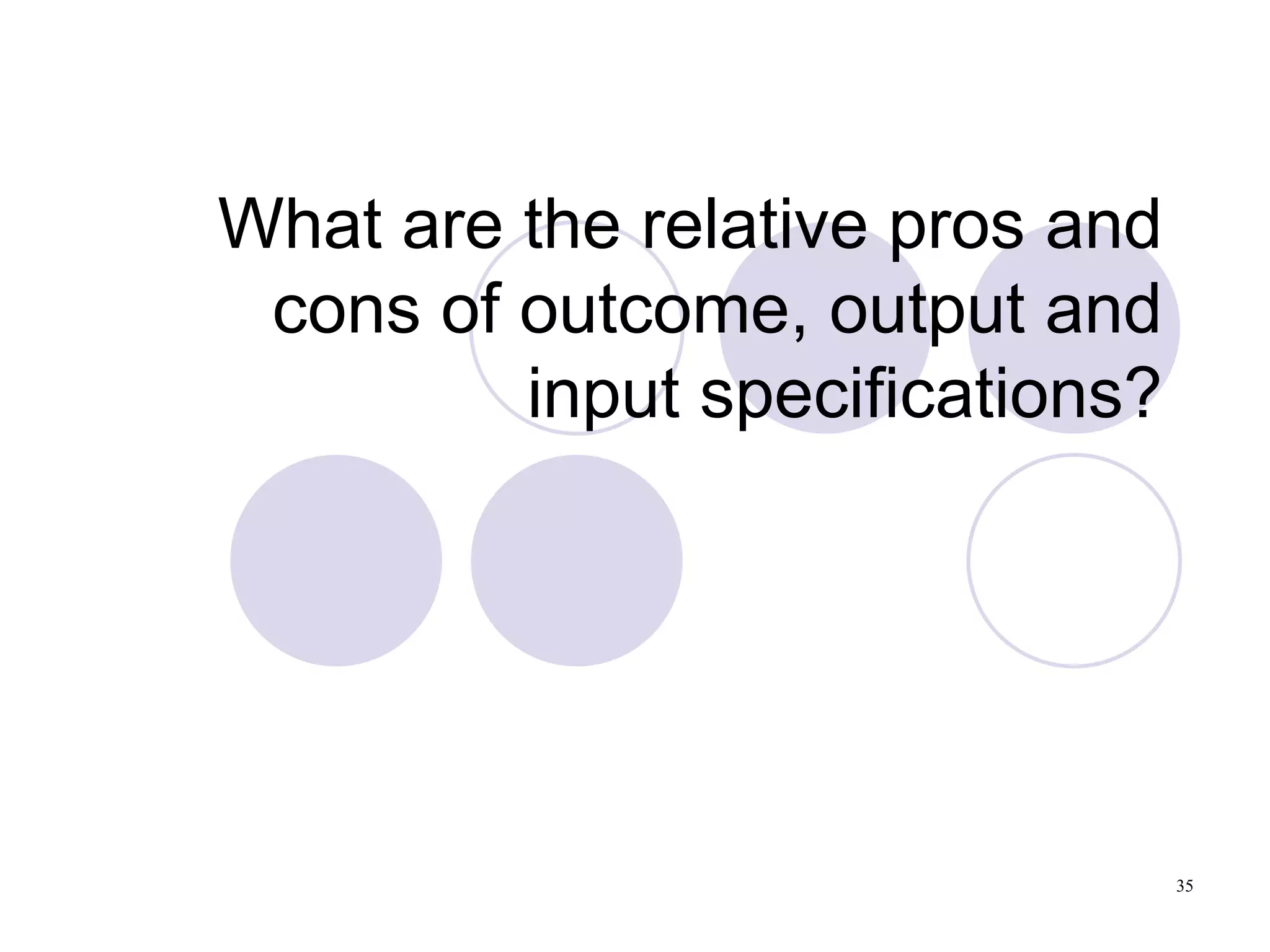 What are the relative pros and cons of outcome, output and input specifications?

35